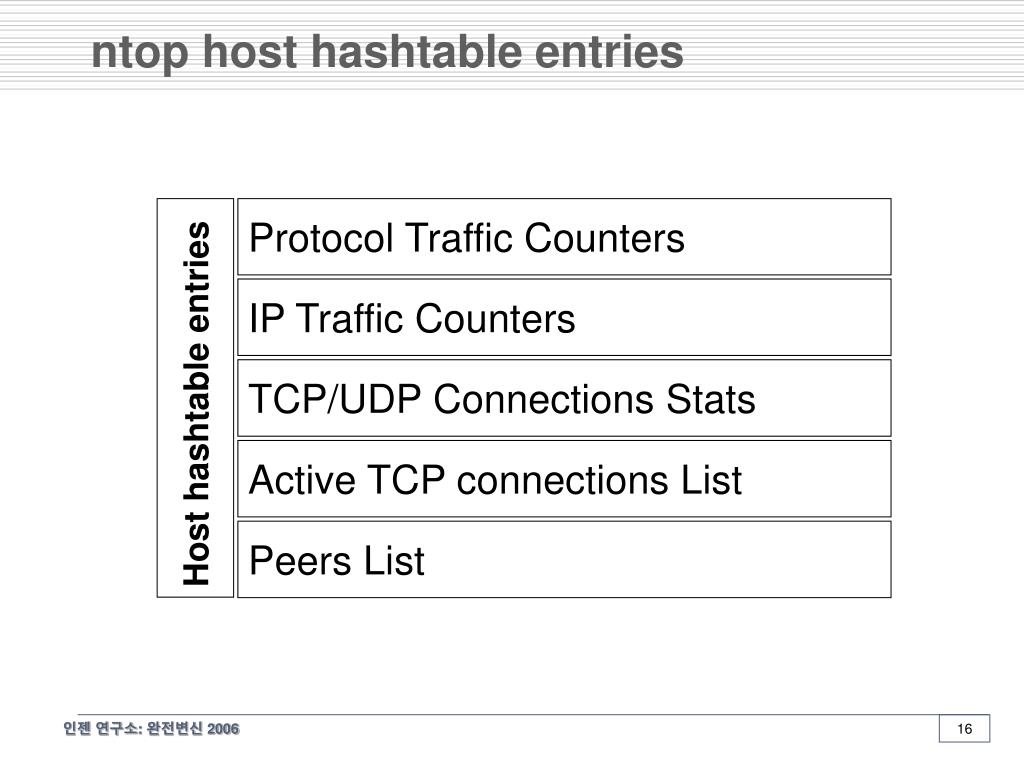 ntop host hashtable entries

Host hashtable entries

Protocol Traffic Counters

IP Traffic Counters

TCP/UDP Connections Stats

Active TCP connections List

Peers List

인젠 연구소: 완전변신 2006

16